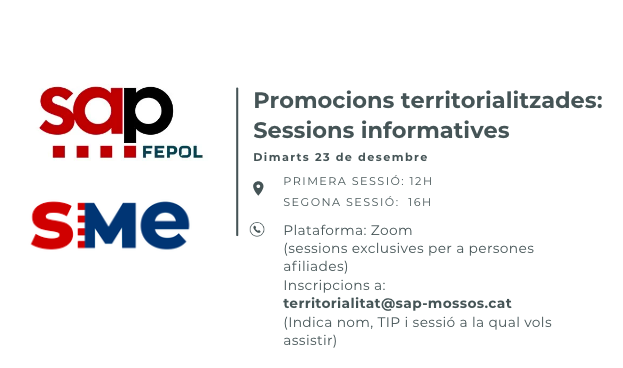 sap
FEPOL

SME

Promocions territorialitzades: Sessions informatives

Dimarts 23 de desembre

PRIMERA SESSIÓ: 12H
SEGONA SESSIÓ: 16H

Plataforma: Zoom
(sessions exclusives per a persones afiliades)
Inscripcions a:
territorialitat@sap-mossos.cat
(Indica nom, TIP i sessió a la qual vols assistir)